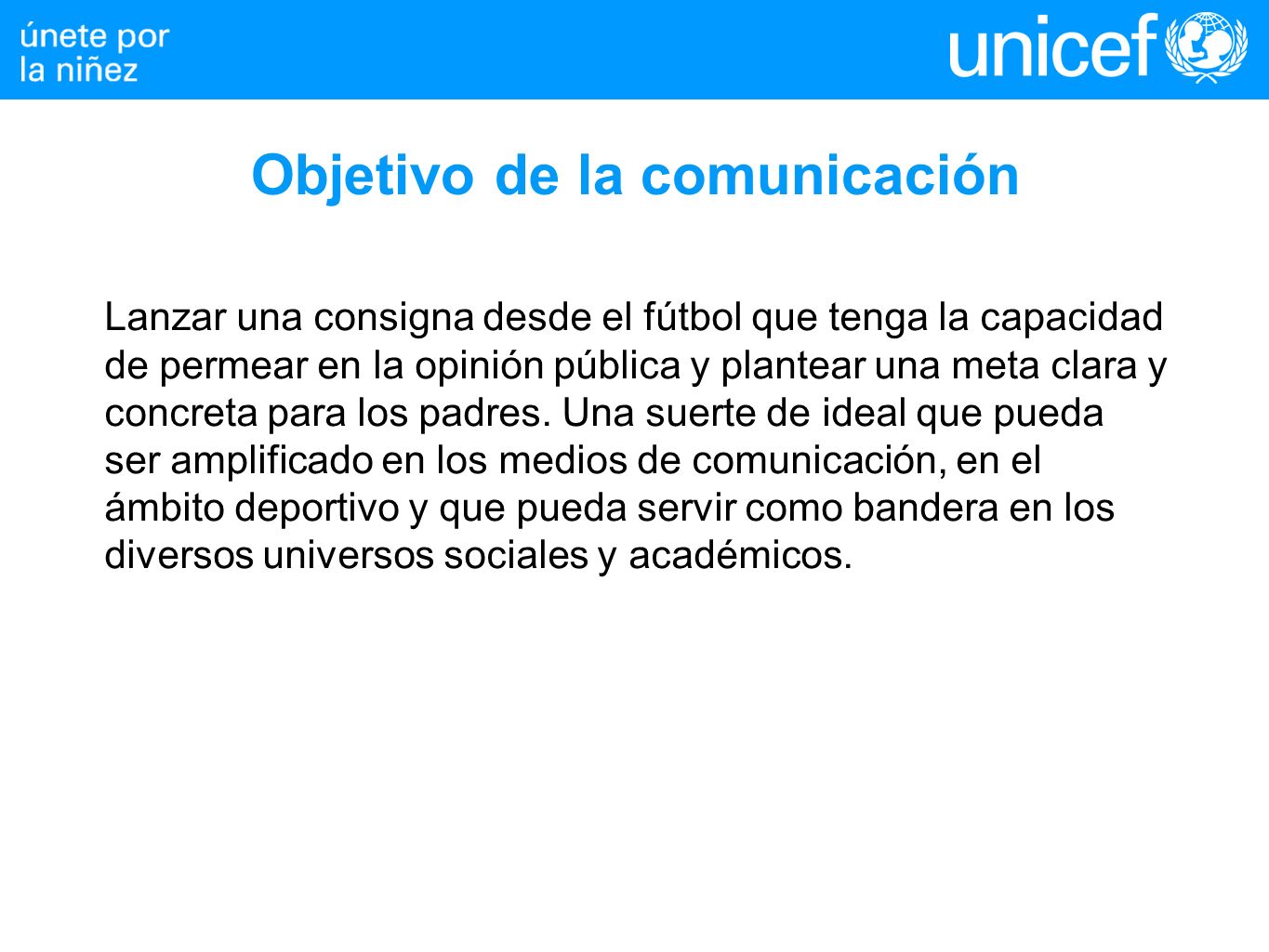 únete por
la niñez

unicef

Objetivo de la comunicación

Lanzar una consigna desde el fútbol que tenga la capacidad de permear en la opinión pública y plantear una meta clara y concreta para los padres. Una suerte de ideal que pueda ser amplificado en los medios de comunicación, en el ámbito deportivo y que pueda servir como bandera en los diversos universos sociales y académicos.